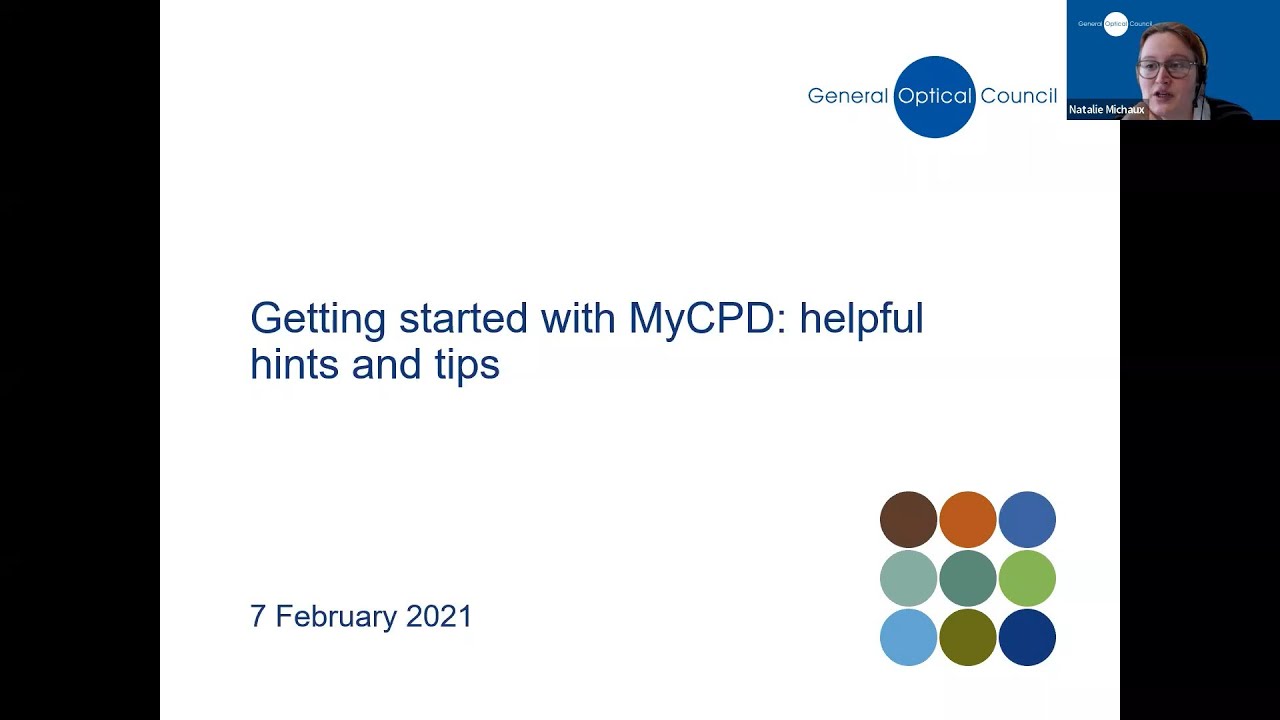 General Optical Council

General Optical Council

Natalie Michaux

Getting started with MyCPD: helpful hints and tips

7 February 2021